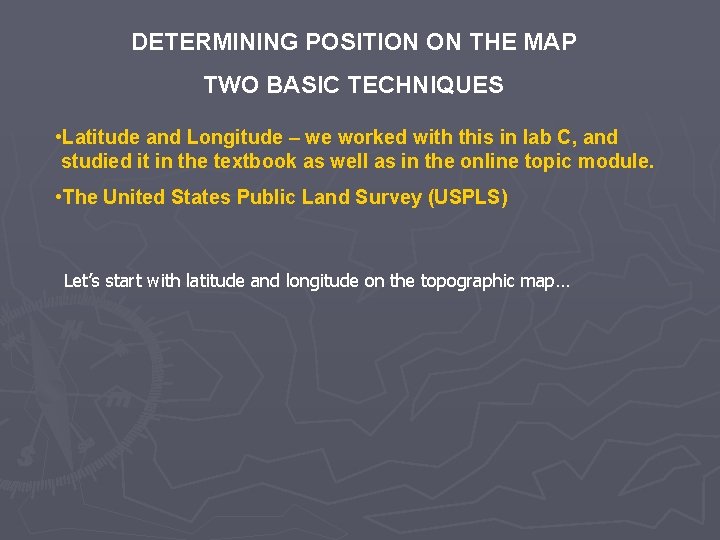 DETERMINING POSITION ON THE MAP

TWO BASIC TECHNIQUES

•Latitude and Longitude – we worked with this in lab C, and studied it in the textbook as well as in the online topic module.

•The United States Public Land Survey (USPLS)

Let's start with latitude and longitude on the topographic map…